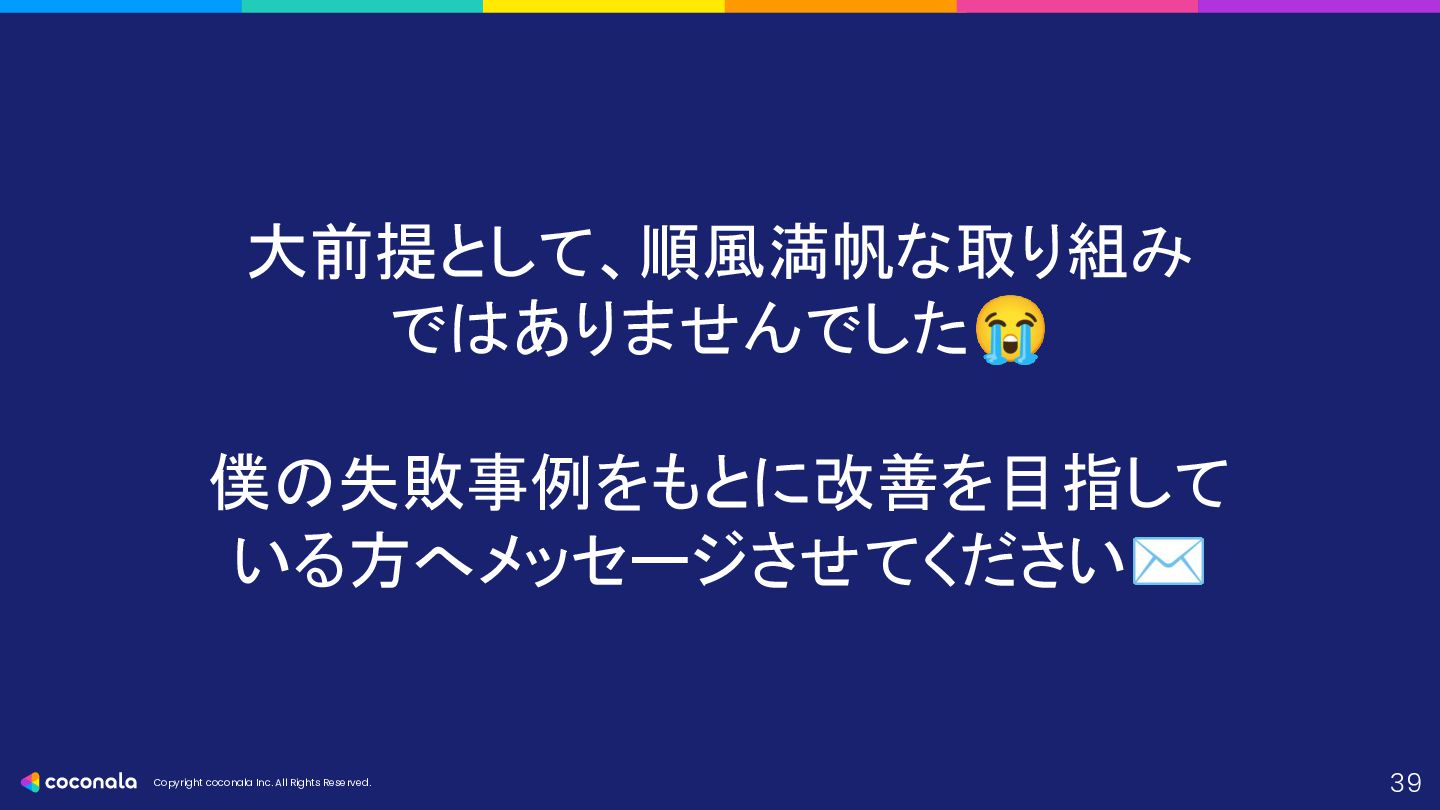 大前提として、順風満帆な取り組みではありませんでした😭

僕の失敗事例をもとに改善を目指している方へメッセージさせてください✉️

coconala Copyright coconala Inc. All Rights Reserved.

39